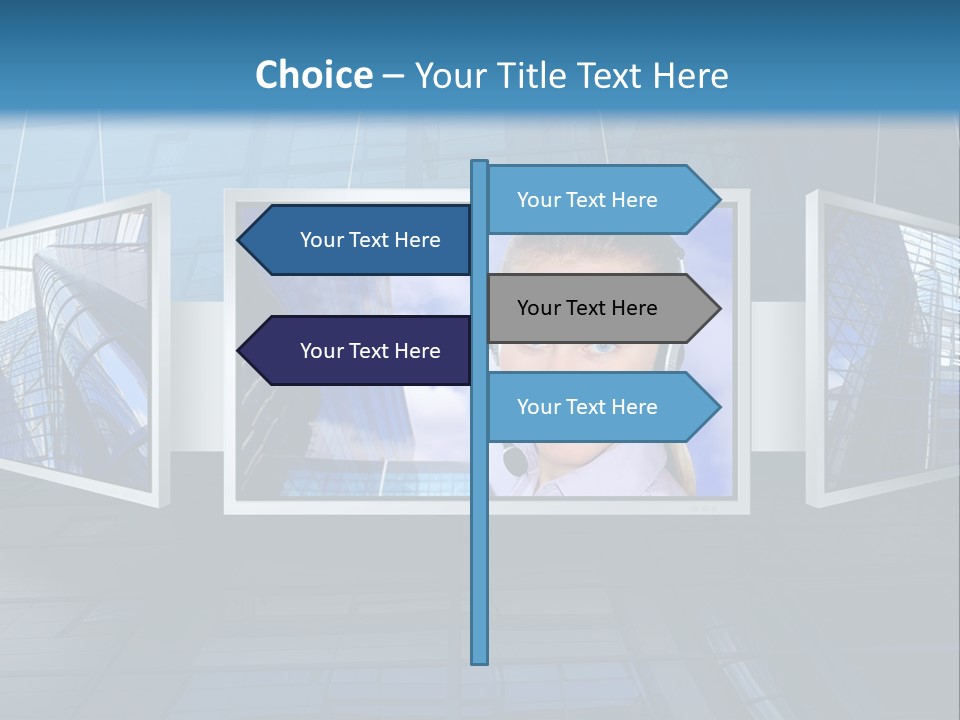 Choice – Your Title Text Here

Your Text Here

Your Text Here

Your Text Here

Your Text Here

Your Text Here